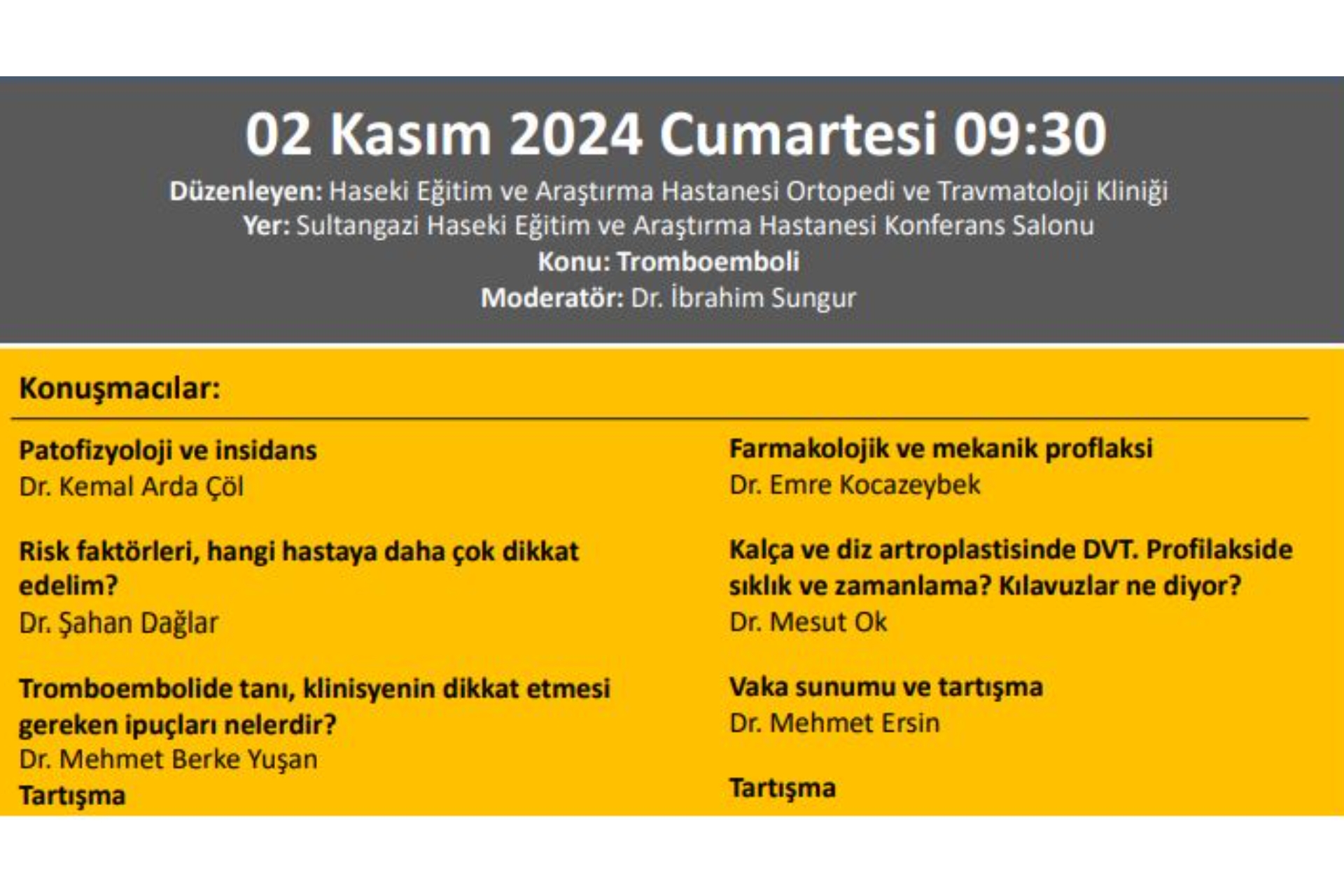 02 Kasım 2024 Cumartesi 09:30

Düzenleyen: Haseki Eğitim ve Araştırma Hastanesi Ortopedi ve Travmatoloji Kliniği
Yer: Sultangazi Haseki Eğitim ve Araştırma Hastanesi Konferans Salonu
Konu: Tromboemboli
Moderatör: Dr. İbrahim Sungur

Konuşmacılar:

Patofizyoloji ve insidans
Dr. Kemal Arda Çöl

Risk faktörleri, hangi hastaya daha çok dikkat edelim?
Dr. Şahan Dağlar

Tromboembolide tanı, klinisyenin dikkat etmesi gereken ipuçları nelerdir?
Dr. Mehmet Berke Yuşan
Tartışma

Farmakolojik ve mekanik proflaksi
Dr. Emre Kocazeybek

Kalça ve diz artroplastisinde DVT. Profilakside sıklık ve zamanlama? Kılavuzlar ne diyor?
Dr. Mesut Ok

Vaka sunumu ve tartışma
Dr. Mehmet Ersin

Tartışma